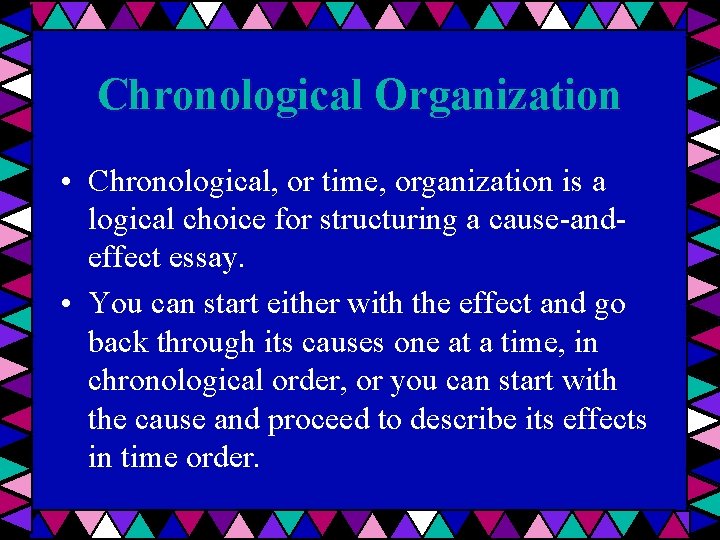 Chronological Organization

• Chronological, or time, organization is a logical choice for structuring a cause-and-effect essay.

• You can start either with the effect and go back through its causes one at a time, in chronological order, or you can start with the cause and proceed to describe its effects in time order.